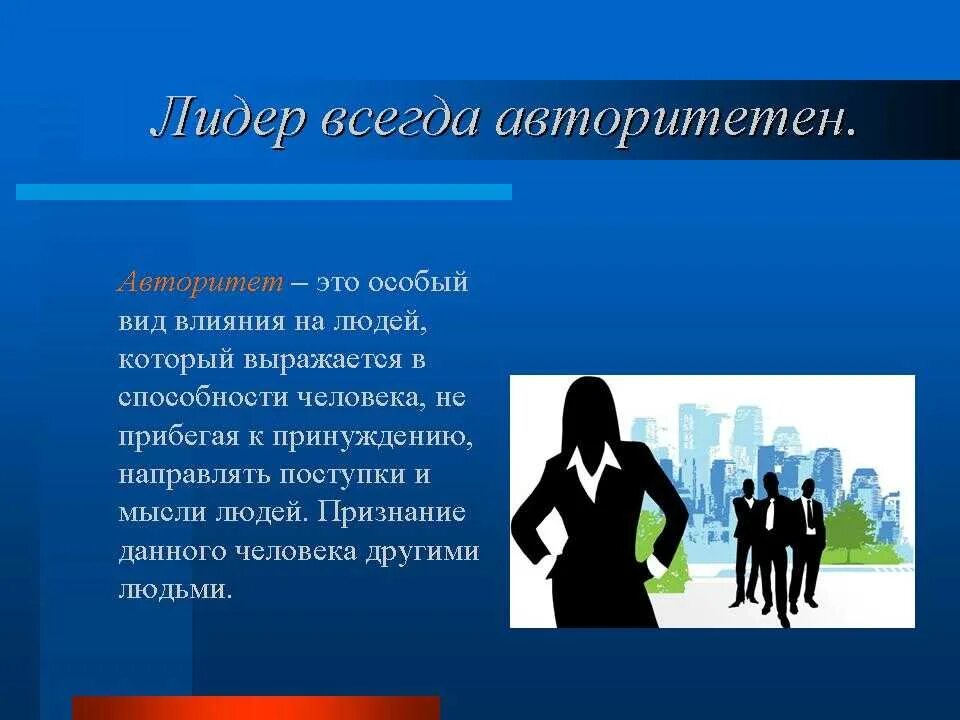 Лидер всегда авторитетен.

Авторитет – это особый вид влияния на людей, который выражается в способности человека, не прибегая к принуждению, направлять поступки и мысли людей. Признание данного человека другими людьми.